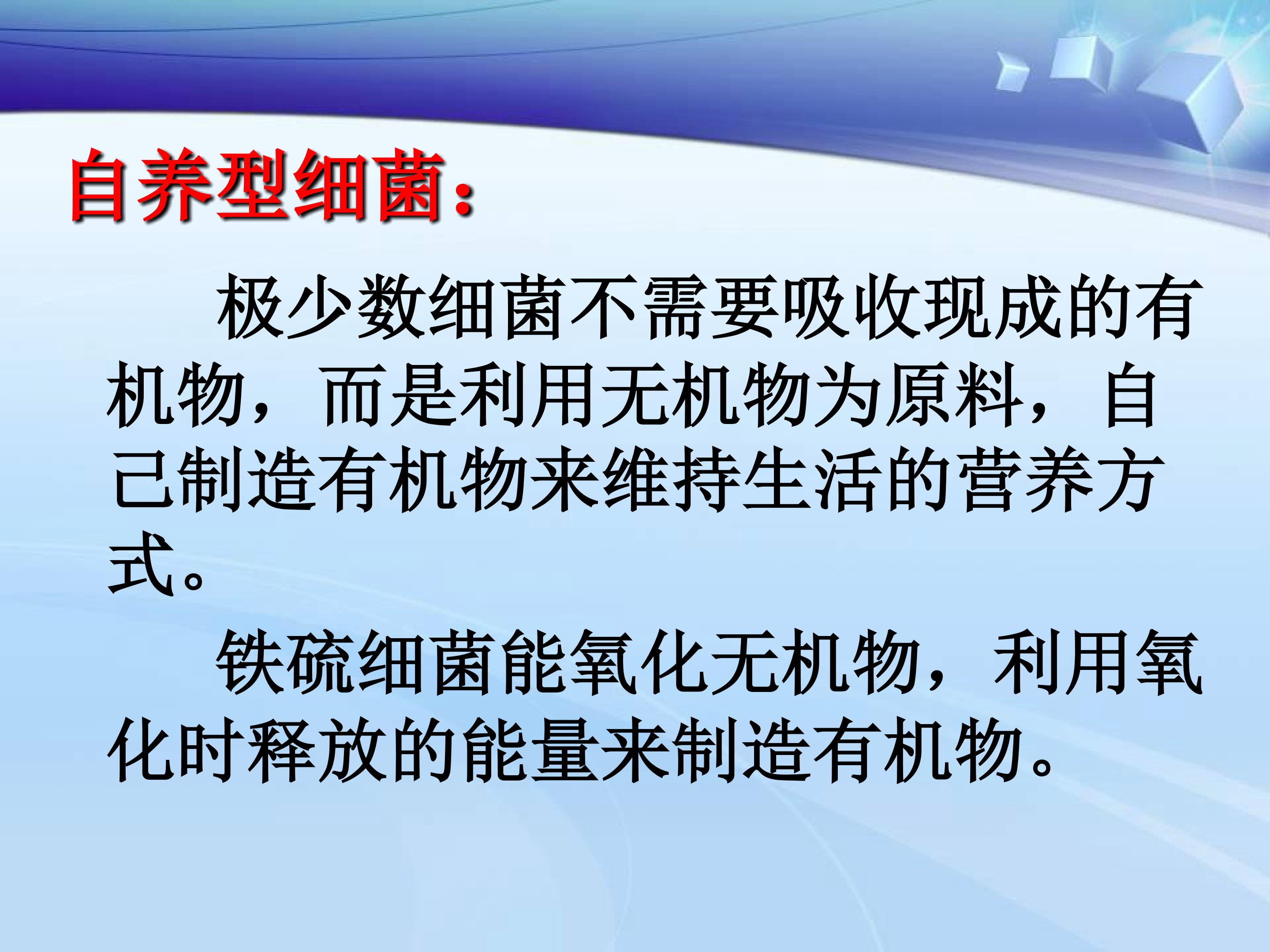 自养型细菌：

极少数细菌不需要吸收现成的有机物，而是利用无机物为原料，自己制造有机物来维持生活的营养方式。

铁硫细菌能氧化无机物，利用氧化时释放的能量来制造有机物。